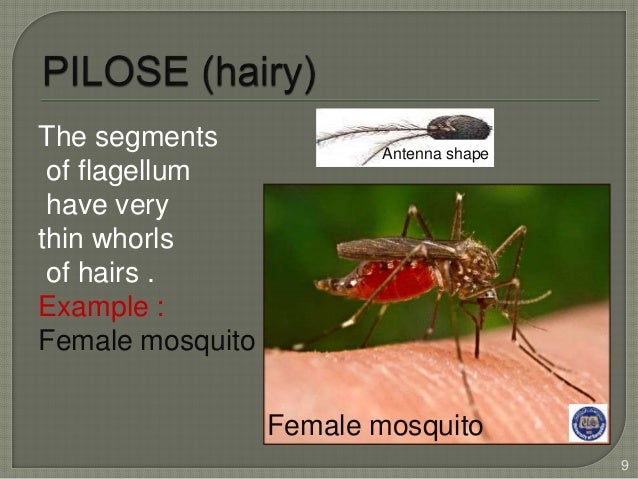 PILOSE (hairy)

The segments of flagellum have very thin whorls of hairs .

Example :

Female mosquito

Antenna shape

Female mosquito

9